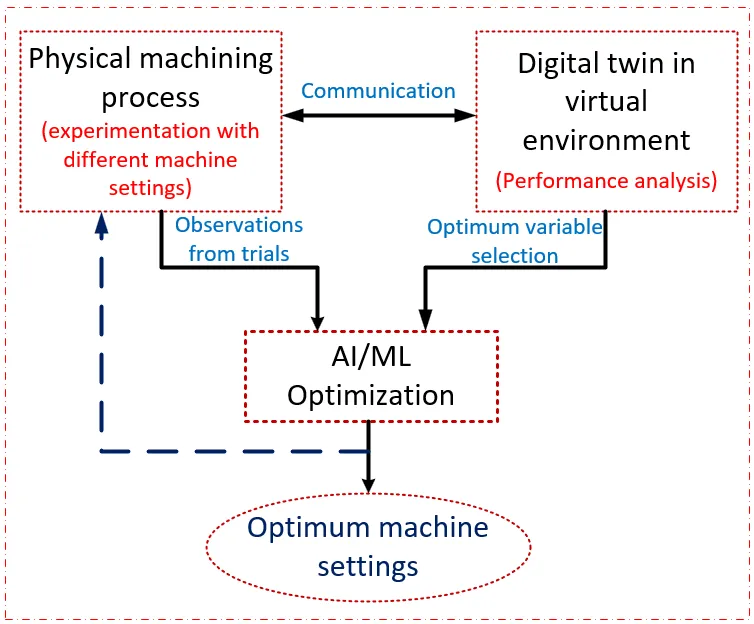 Physical machining process
(experimentation with different machine settings)

Communication

Digital twin in virtual environment
(Performance analysis)

Observations from trials

Optimum variable selection

AI/ML Optimization

Optimum machine settings